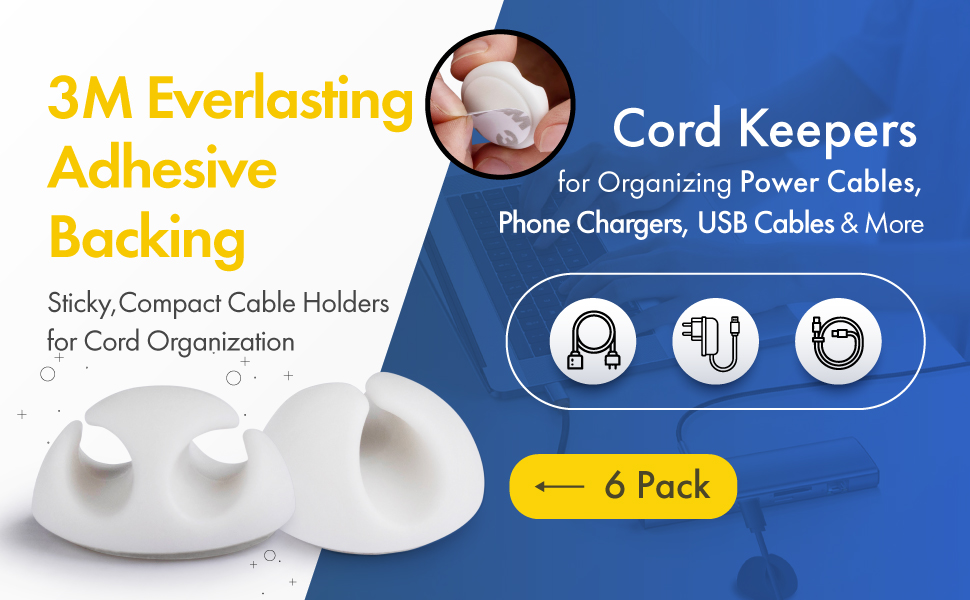 3M Everlasting Adhesive Backing

Sticky,Compact Cable Holders for Cord Organization

Cord Keepers
for Organizing Power Cables, Phone Chargers, USB Cables & More

6 Pack